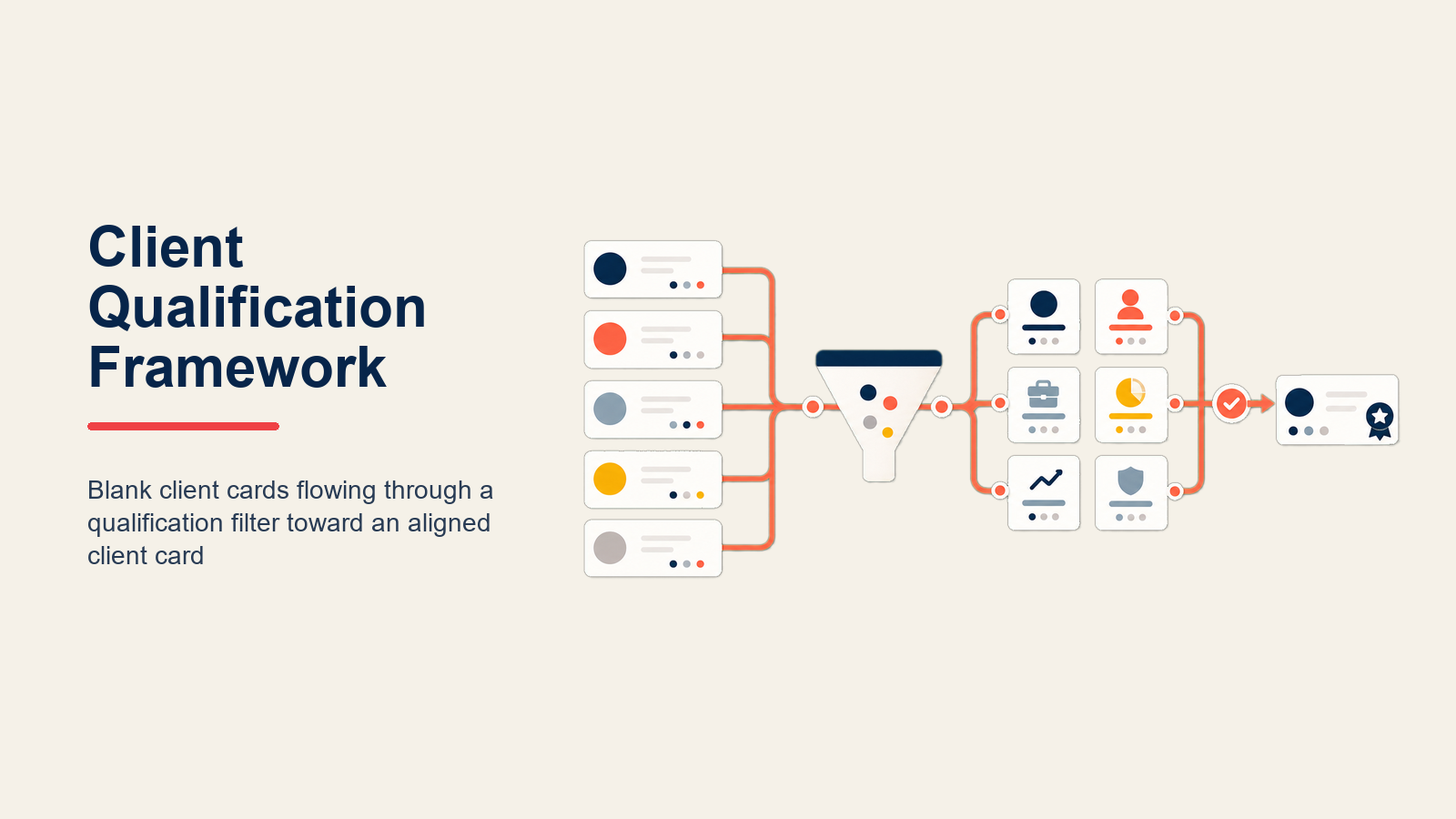 Client Qualification Framework

Blank client cards flowing through a qualification filter toward an aligned client card